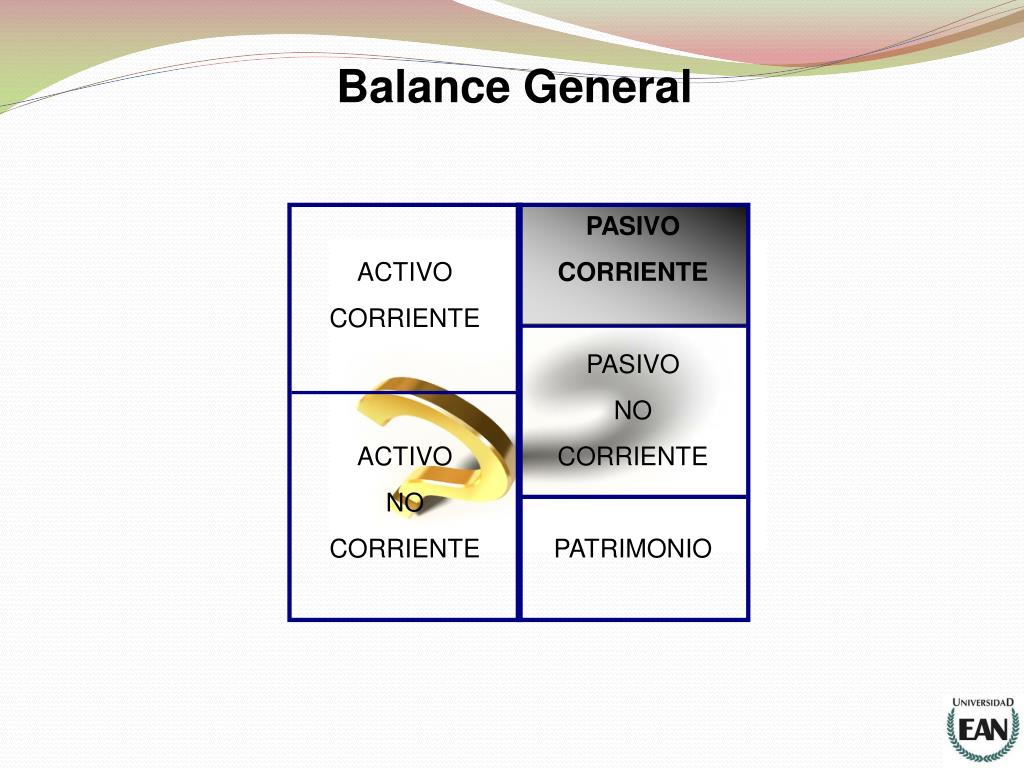 Balance General

ACTIVO CORRIENTE

ACTIVO NO CORRIENTE

PASIVO CORRIENTE

PASIVO NO CORRIENTE

PATRIMONIO

UNIVERSIDAD EAN